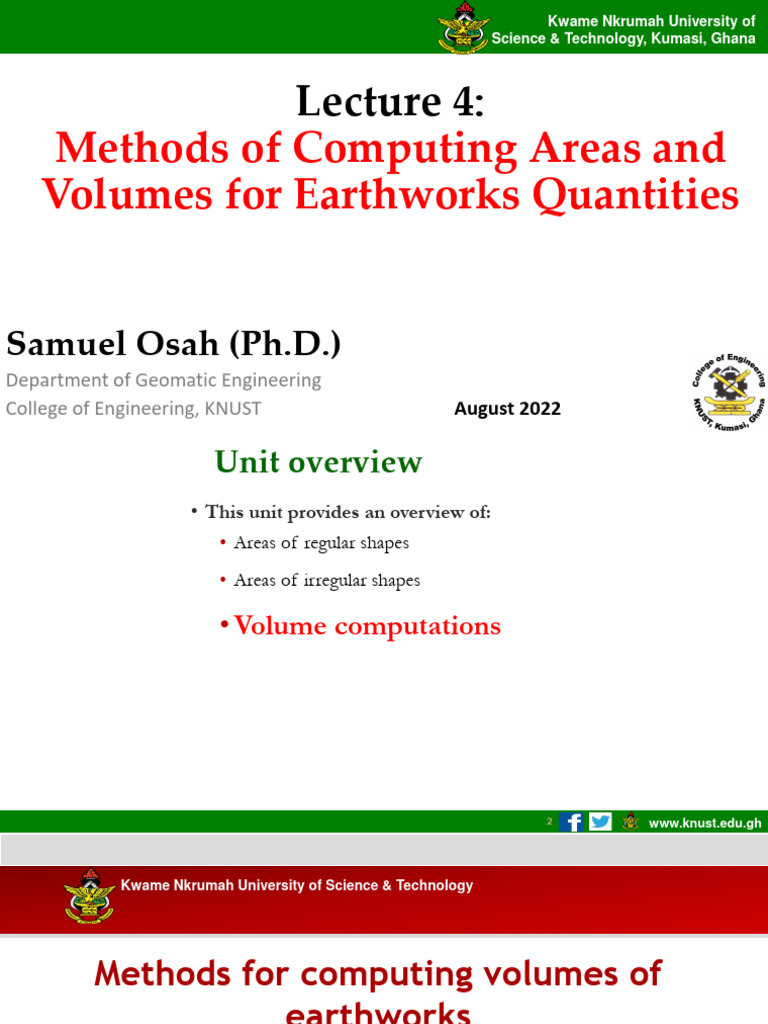 Kwame Nkrumah University of Science & Technology, Kumasi, Ghana

Lecture 4:
Methods of Computing Areas and Volumes for Earthworks Quantities

Samuel Osah (Ph.D.)
Department of Geomatic Engineering
College of Engineering, KNUST

August 2022

College of Engineering KNUST, Kumasi, Ghana

Unit overview

• This unit provides an overview of:
• Areas of regular shapes
• Areas of irregular shapes
• Volume computations

2 www.knust.edu.gh

Kwame Nkrumah University of Science & Technology

Methods for computing volumes of earthworks